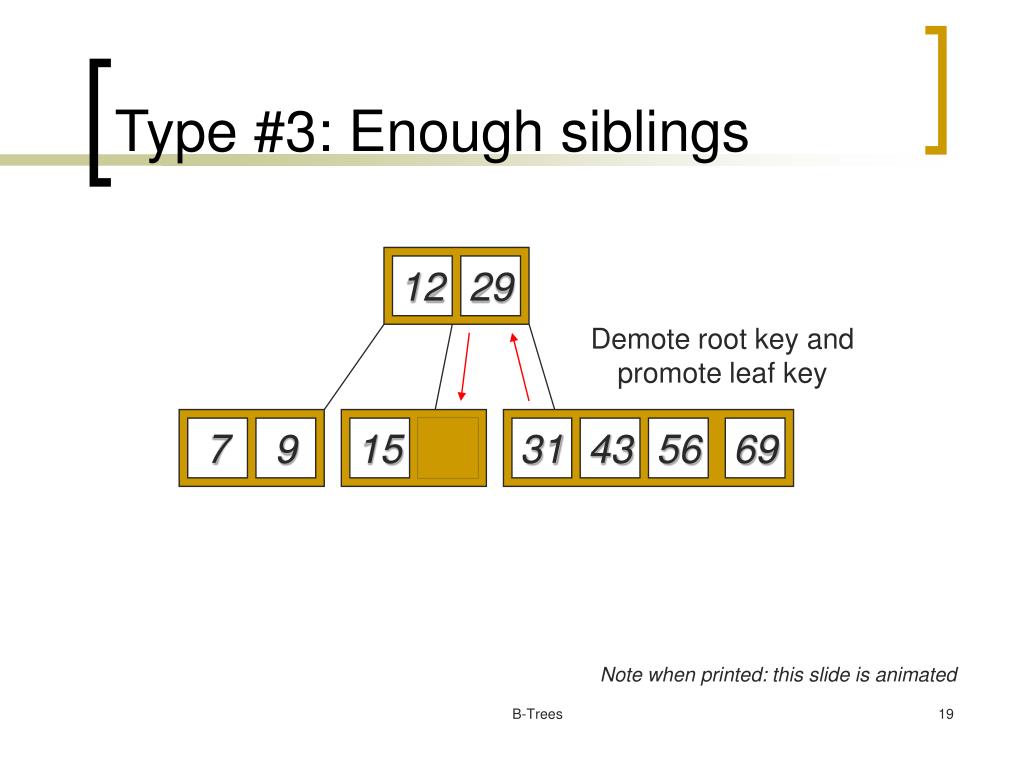 Type #3: Enough siblings

12 29

Demote root key and promote leaf key

7 9

15

31 43 56 69

Note when printed: this slide is animated

B-Trees

19